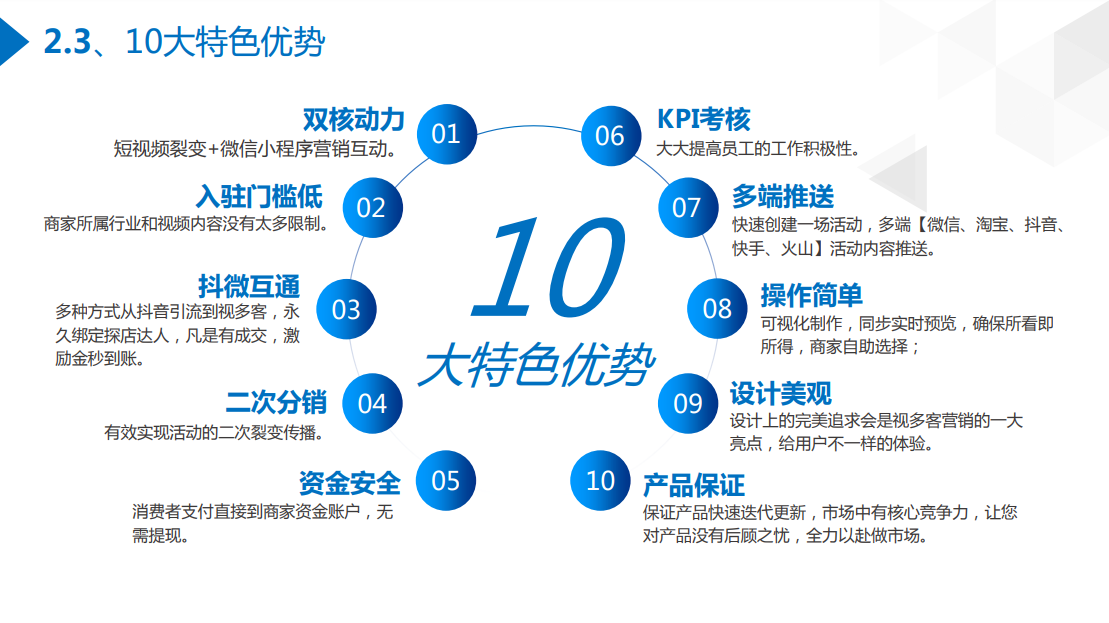 2.3、10大特色优势

双核动力
短视频裂变+微信小程序营销互动。
01

入驻门槛低
商家所属行业和视频内容没有太多限制。
02

抖微互通
多种方式从抖音引流到视多客，永久绑定探店达人，凡是有成交，激励金秒到账。
03

二次分销
有效实现活动的二次裂变传播。
04

资金安全
消费者支付直接到商家资金账户，无需提现。
05

10
大特色优势

06
KPI考核
大大提高员工的工作积极性。

07
多端推送
快速创建一场活动，多端【微信、淘宝、抖音、快手、火山】活动内容推送。

08
操作简单
可视化制作，同步实时预览，确保所看即所得，商家自助选择；

09
设计美观
设计上的完美追求会是视多客营销的一大亮点，给用户不一样的体验。

10
产品保证
保证产品快速迭代更新，市场中有核心竞争力，让您对产品没有后顾之忧，全力以赴做市场。